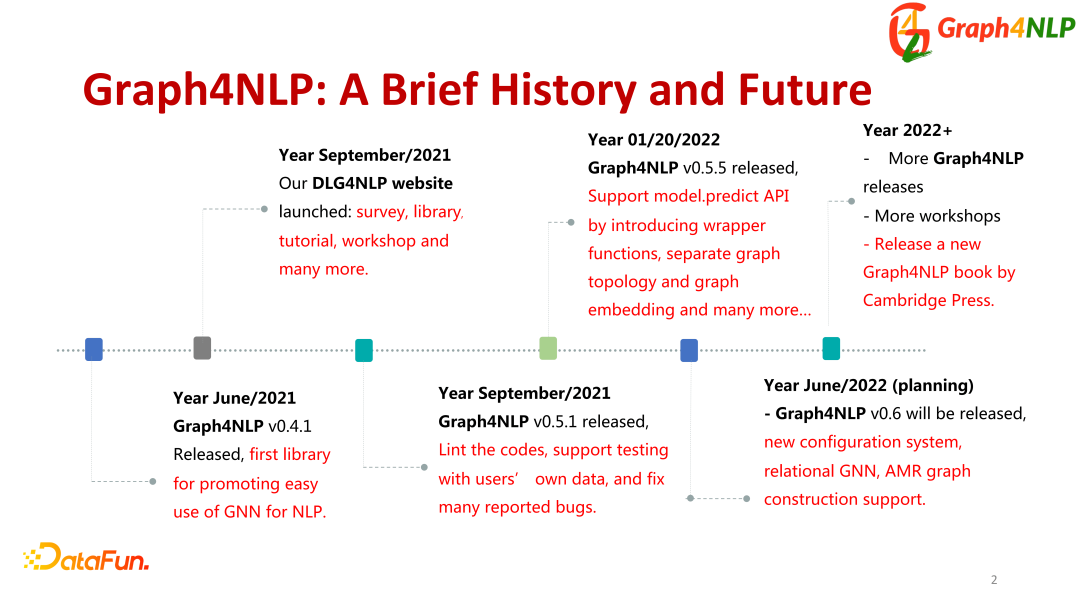 Graph4NLP

Graph4NLP: A Brief History and Future

Year September/2021
Our DLG4NLP website launched: survey, library, tutorial, workshop and many more.

Year 01/20/2022
Graph4NLP v0.5.5 released, Support model.predict API by introducing wrapper functions, separate graph topology and graph embedding and many more...

Year 2022+
- More Graph4NLP releases
- More workshops
- Release a new Graph4NLP book by Cambridge Press.

Year June/2021
Graph4NLP v0.4.1 Released, first library for promoting easy use of GNN for NLP.

Year September/2021
Graph4NLP v0.5.1 released, Lint the codes, support testing with users' own data, and fix many reported bugs.

Year June/2022 (planning)
- Graph4NLP v0.6 will be released, new configuration system, relational GNN, AMR graph construction support.

DataFun.

2